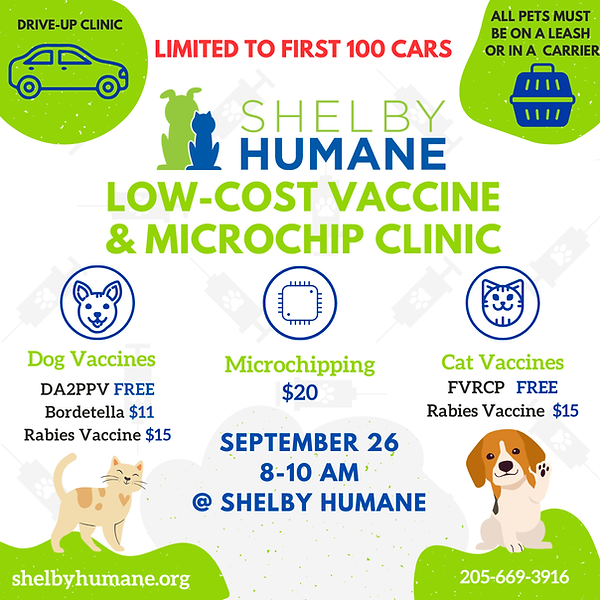 DRIVE-UP CLINIC

LIMITED TO FIRST 100 CARS

ALL PETS MUST BE ON A LEASH OR IN A CARRIER

SHELBY HUMANE

LOW-COST VACCINE & MICROCHIP CLINIC

Dog Vaccines
DA2PPV FREE
Bordetella $11
Rabies Vaccine $15

Microchipping
$20

Cat Vaccines
FVRCP FREE
Rabies Vaccine $15

SEPTEMBER 26
8-10 AM
@ SHELBY HUMANE

shelbyhumane.org

205-669-3916